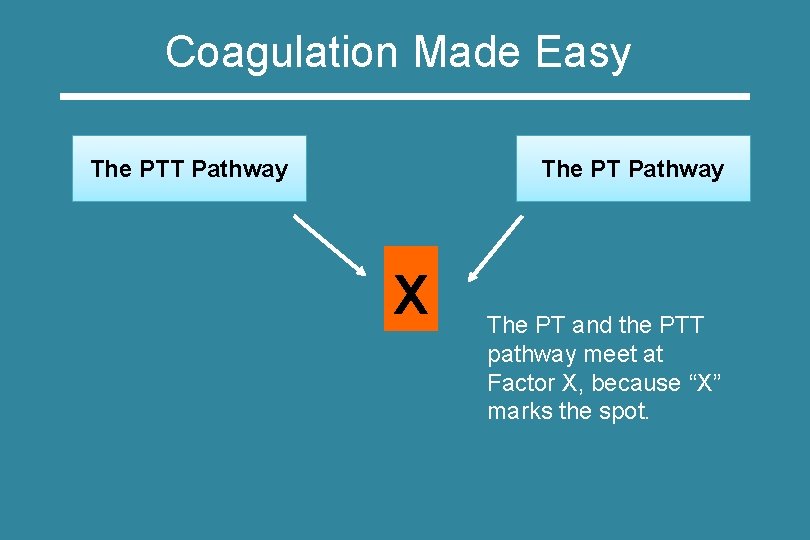 Coagulation Made Easy

The PTT Pathway

The PT Pathway

X

The PT and the PTT pathway meet at Factor X, because “X” marks the spot.